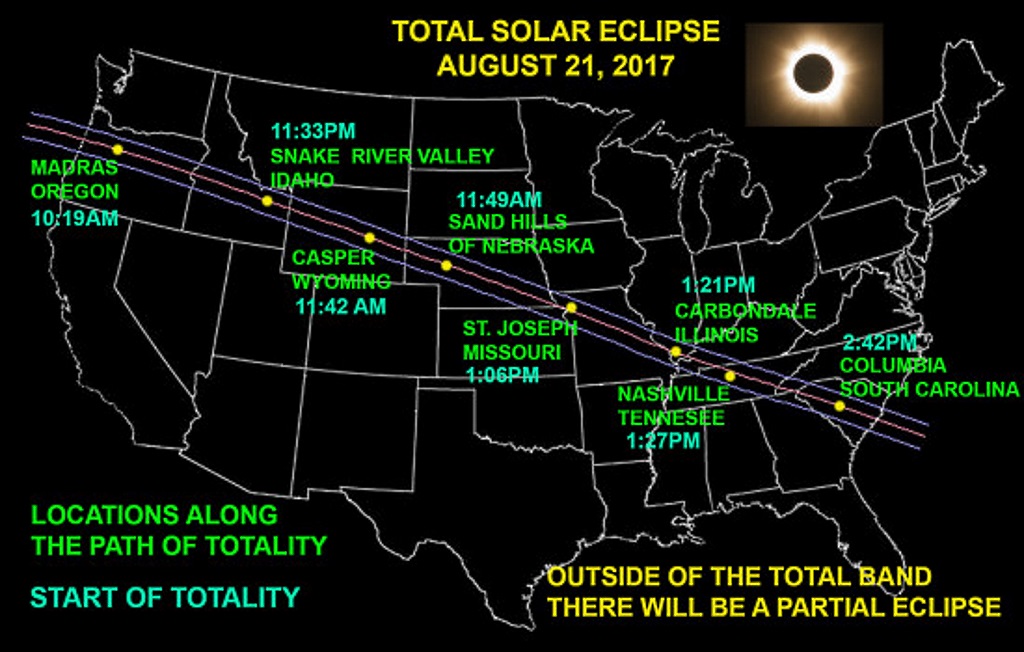 TOTAL SOLAR ECLIPSE
AUGUST 21, 2017

MADRAS
OREGON
10:19AM

11:33PM
SNAKE RIVER VALLEY
IDAHO

CASPER
WYOMING
11:42 AM

11:49AM
SAND HILLS
OF NEBRASKA

ST. JOSEPH
MISSOURI
1:06PM

1:21PM
CARBONDALE
ILLINOIS

NASHVILLE
TENNESEE
1:27PM

2:42PM
COLUMBIA
SOUTH CAROLINA

LOCATIONS ALONG
THE PATH OF TOTALITY

START OF TOTALITY

OUTSIDE OF THE TOTAL BAND
THERE WILL BE A PARTIAL ECLIPSE